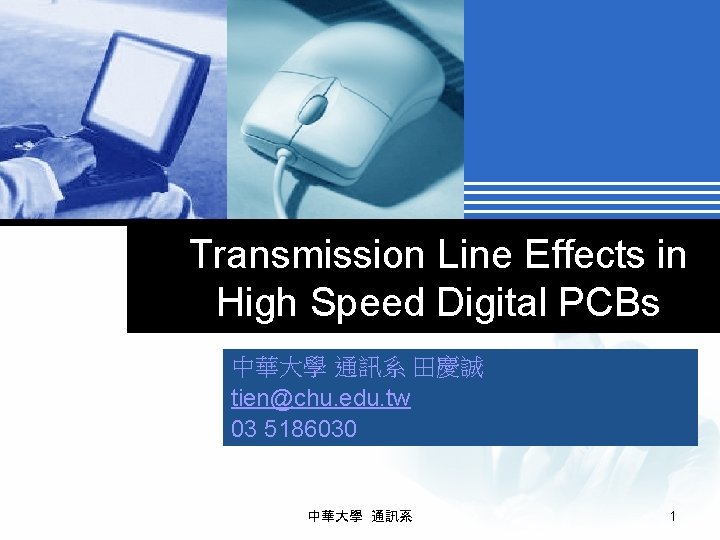 Transmission Line Effects in High Speed Digital PCBs

中華大學 通訊系 田慶誠
tien@chu.edu.tw
03 5186030

中華大學 通訊系

1